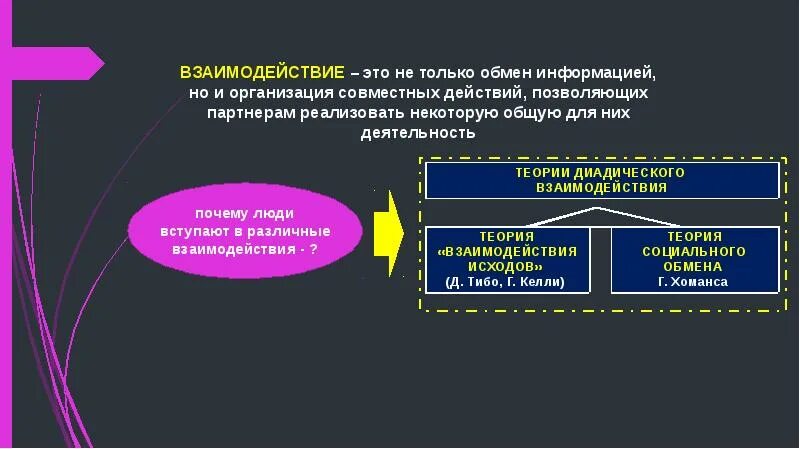 ВЗАИМОДЕЙСТВИЕ – это не только обмен информацией, но и организация совместных действий, позволяющих партнерам реализовать некоторую общую для них деятельность

почему люди вступают в различные взаимодействия - ?

ТЕОРИИ ДИАДИЧЕСКОГО ВЗАИМОДЕЙСТВИЯ

ТЕОРИЯ «ВЗАИМОДЕЙСТВИЯ ИСХОДОВ» (Д. Тибо, Г. Келли)

ТЕОРИЯ СОЦИАЛЬНОГО ОБМЕНА Г. Хоманса